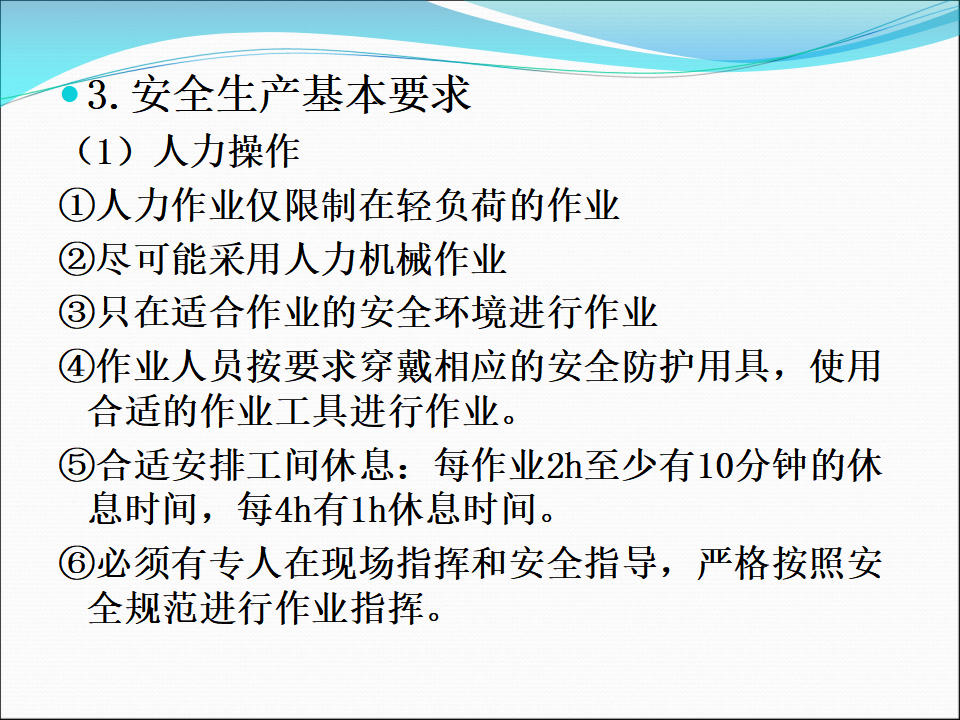 3. 安全生产基本要求

（1）人力操作

①人力作业仅限制在轻负荷的作业

②尽可能采用人力机械作业

③只在适合作业的安全环境进行作业

④作业人员按要求穿戴相应的安全防护用具，使用合适的作业工具进行作业。

⑤合适安排工间休息：每作业2h至少有10分钟的休息时间，每4h有1h休息时间。

⑥必须有专人在现场指挥和安全指导，严格按照安全规范进行作业指挥。